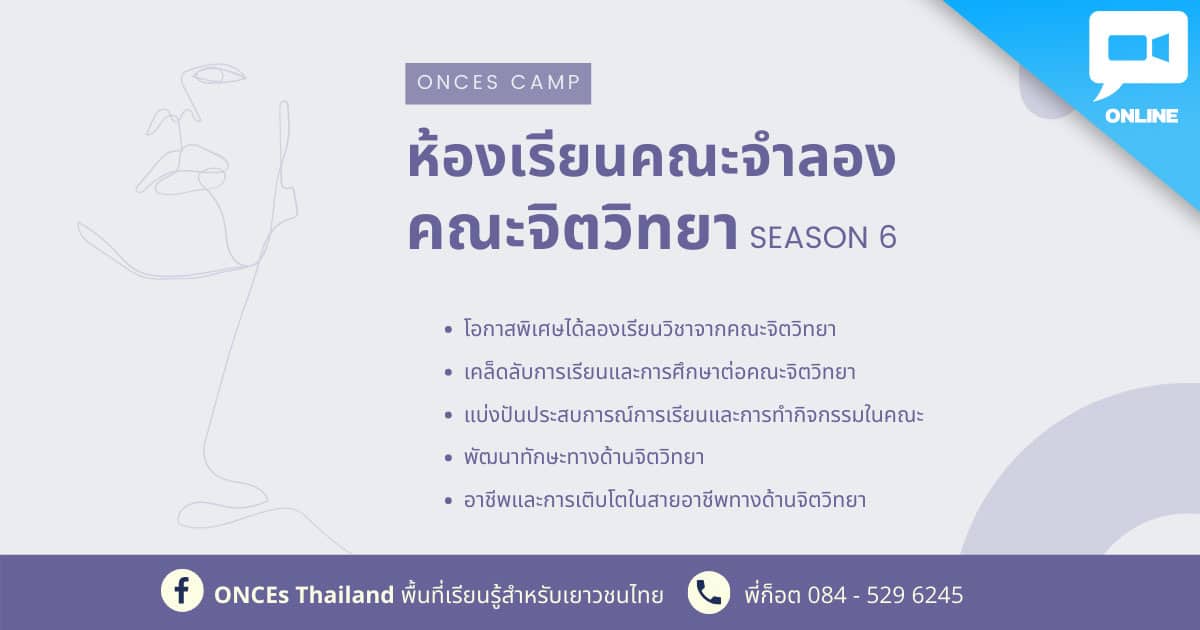 ONLINE

ONCES CAMP

ห้องเรียนคณะจำลอง คณะจิตวิทยา SEASON 6

• โอกาสพิเศษได้ลองเรียนวิชาจากคณะจิตวิทยา
• เคล็ดลับการเรียนและการศึกษาต่อคณะจิตวิทยา
• แบ่งปันประสบการณ์การเรียนและการทำกิจกรรมในคณะ
• พัฒนาทักษะทางด้านจิตวิทยา
• อาชีพและการเติบโตในสายอาชีพทางด้านจิตวิทยา

ONCEs Thailand พื้นที่เรียนรู้สำหรับเยาวชนไทย พี่ก็อต 084 - 529 6245